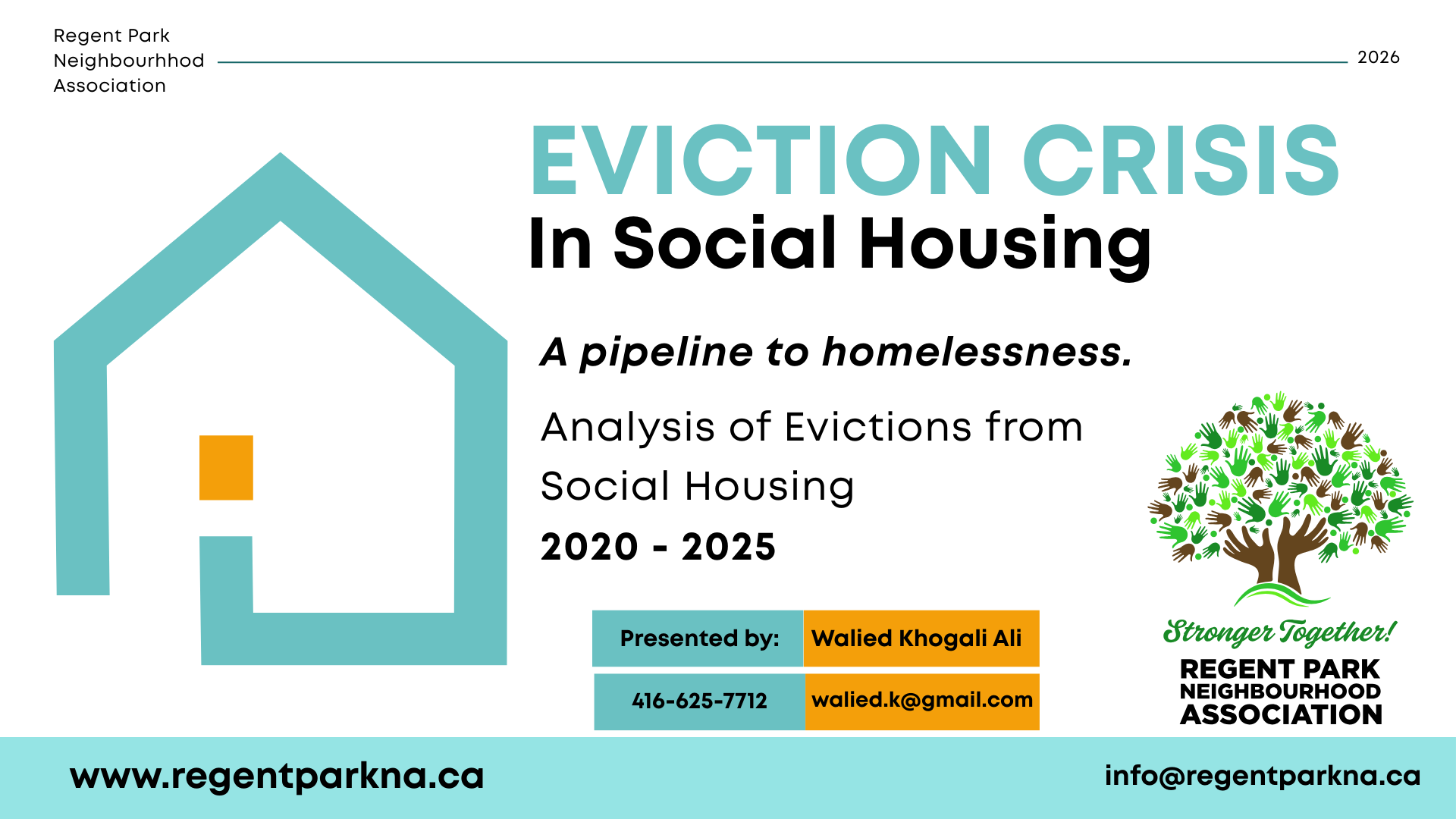 Regent Park Neighbourhhod Association

2026

EVICTION CRISIS
In Social Housing

A pipeline to homelessness.

Analysis of Evictions from Social Housing
2020 - 2025

| Presented by: | Walied Khogali Ali |
|---|---|
| 416-625-7712 | walied.k@gmail.com |

Stronger Together!
REGENT PARK
NEIGHBOURHOOD
ASSOCIATION

www.regentparkna.ca

info@regentparkna.ca